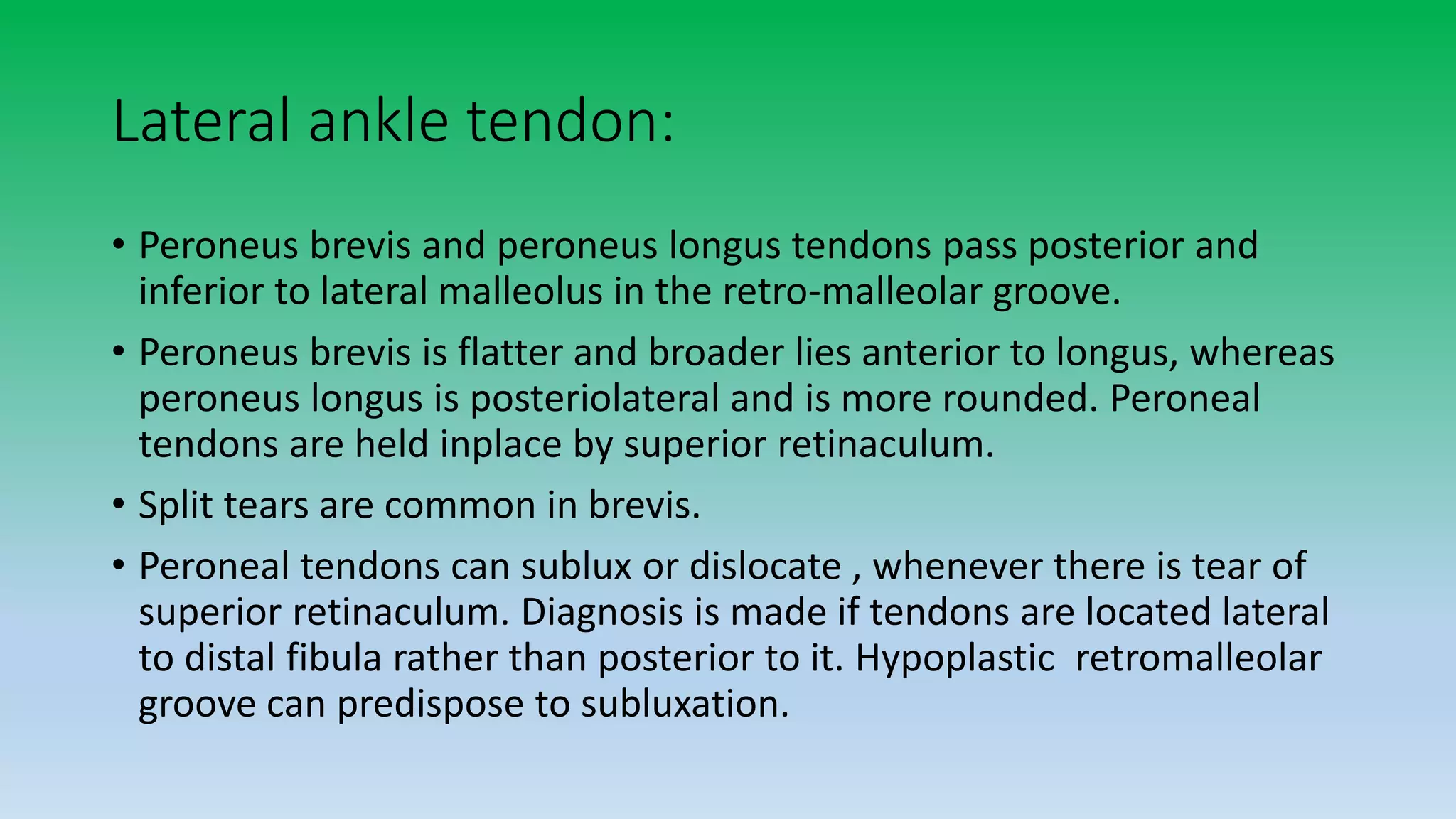 Lateral ankle tendon:

• Peroneus brevis and peroneus longus tendons pass posterior and inferior to lateral malleolus in the retro-malleolar groove.

• Peroneus brevis is flatter and broader lies anterior to longus, whereas peroneus longus is posteriolateral and is more rounded. Peroneal tendons are held inplace by superior retinaculum.

• Split tears are common in brevis.

• Peroneal tendons can sublux or dislocate , whenever there is tear of superior retinaculum. Diagnosis is made if tendons are located lateral to distal fibula rather than posterior to it. Hypoplastic retromalleolar groove can predispose to subluxation.